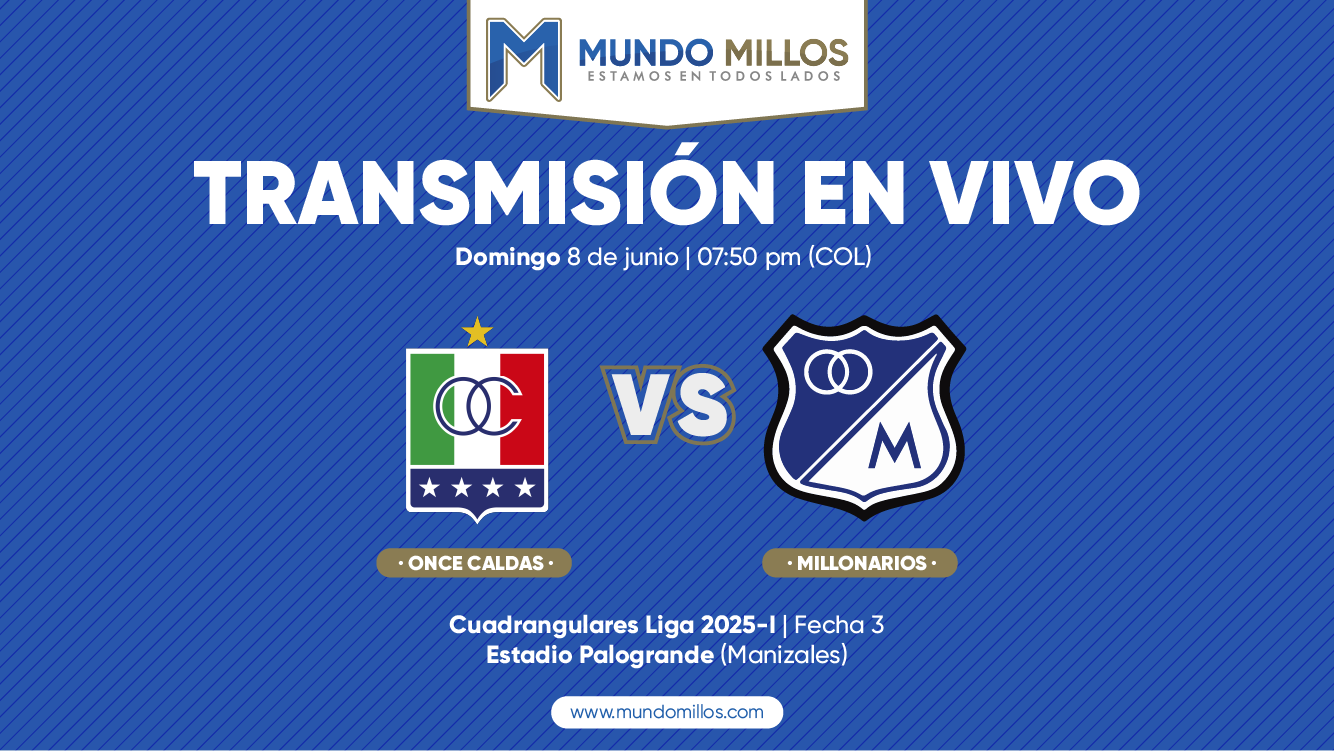 M MUNDO MILLOS
ESTAMOS EN TODOS LADOS

TRANSMISIÓN EN VIVO

Domingo 8 de junio | 07:50 pm (COL)

OC

VS

M

· ONCE CALDAS ·

· MILLONARIOS ·

Cuadrangulares Liga 2025-I | Fecha 3
Estadio Palogrande (Manizales)

www.mundomillos.com